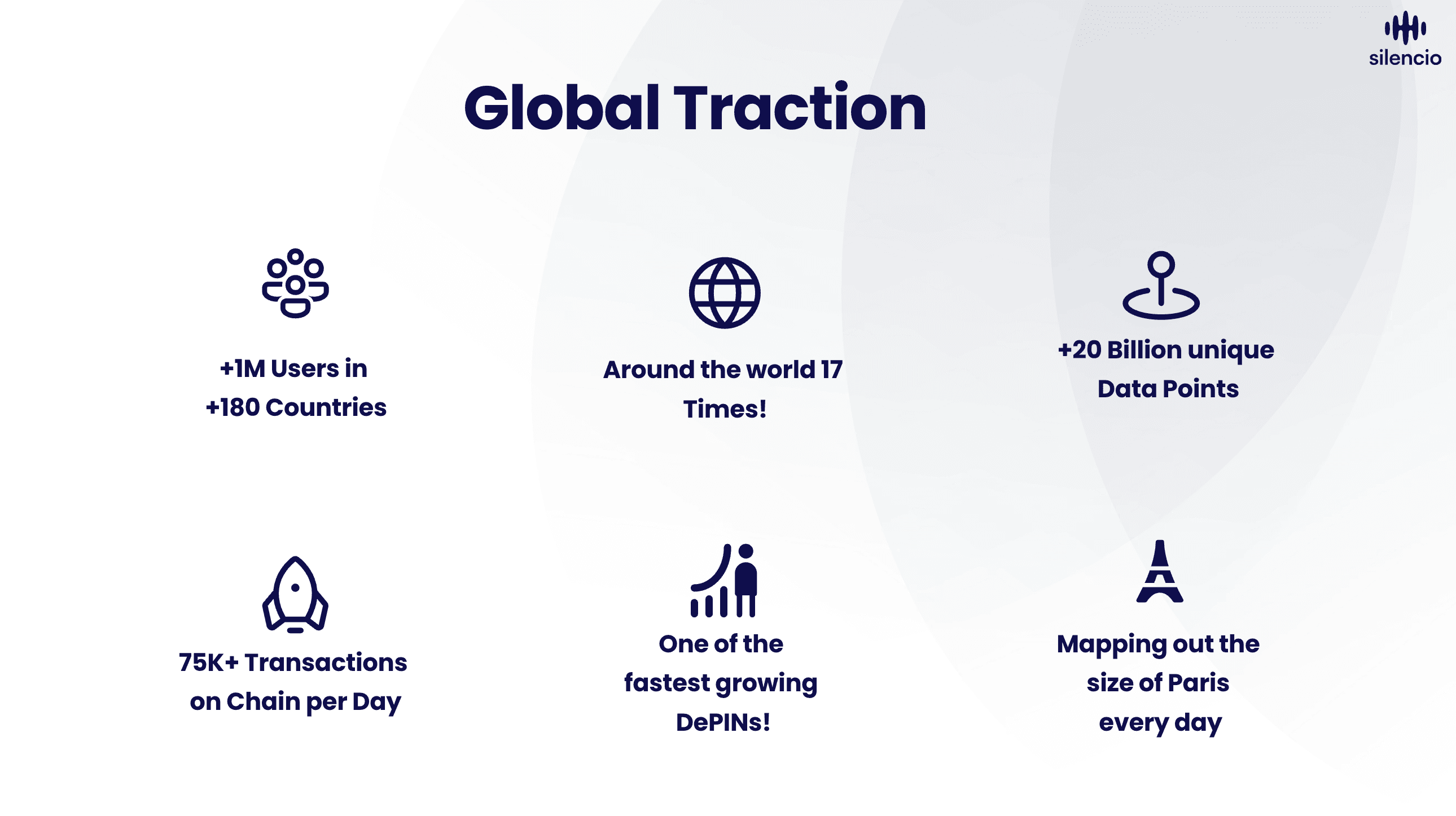 silencio

Global Traction

+1M Users in +180 Countries

Around the world 17 Times!

+20 Billion unique Data Points

75K+ Transactions on Chain per Day

One of the fastest growing DePINs!

Mapping out the size of Paris every day